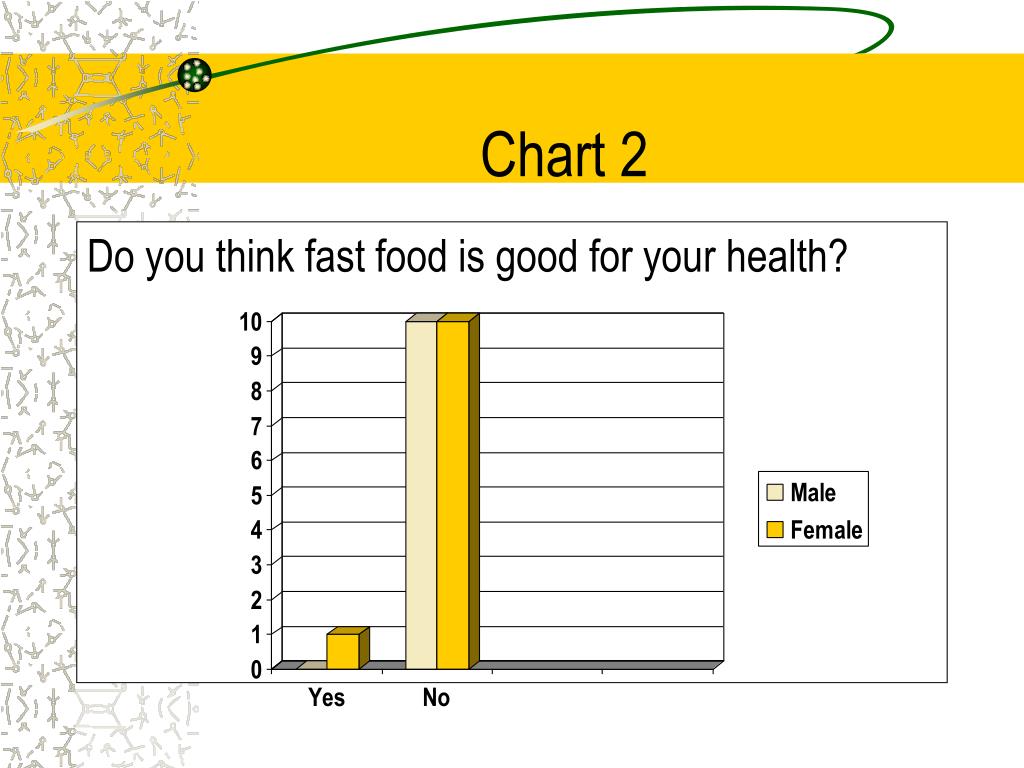 Chart 2

Do you think fast food is good for your health?

10
9
8
7
6
5
4
3
2
1
0

Yes
No

Male
Female